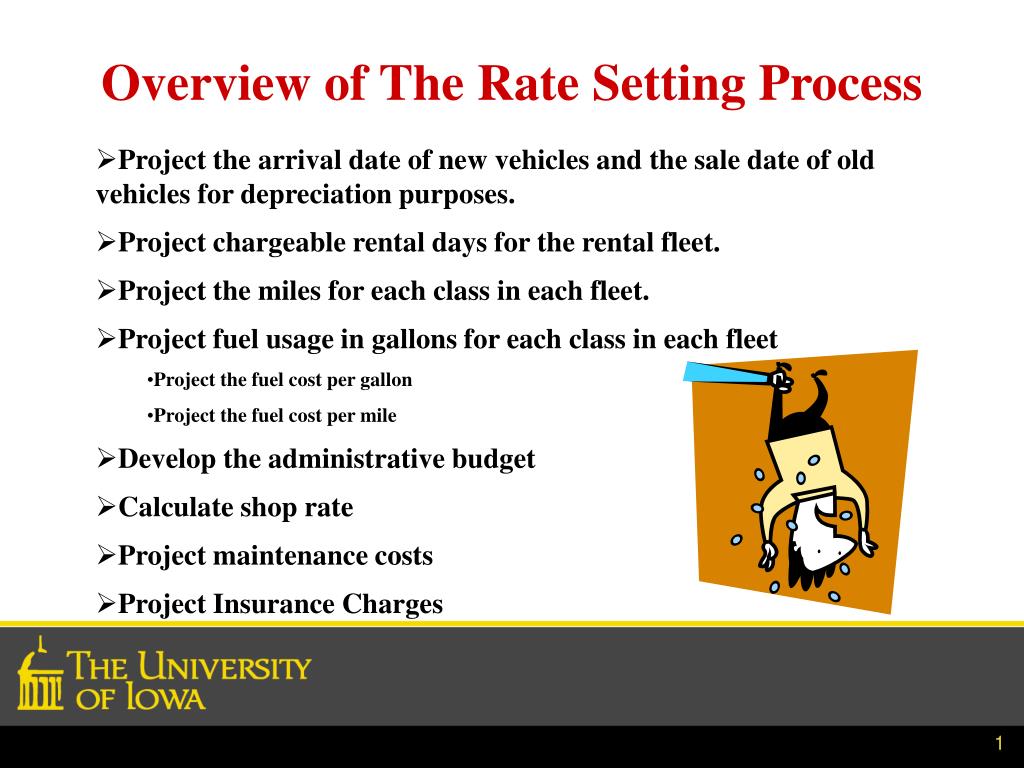 Overview of The Rate Setting Process

➢Project the arrival date of new vehicles and the sale date of old vehicles for depreciation purposes.

➢Project chargeable rental days for the rental fleet.

➢Project the miles for each class in each fleet.

➢Project fuel usage in gallons for each class in each fleet

•Project the fuel cost per gallon

•Project the fuel cost per mile

➢Develop the administrative budget

➢Calculate shop rate

➢Project maintenance costs

➢Project Insurance Charges

THE UNIVERSITY OF IOWA

1